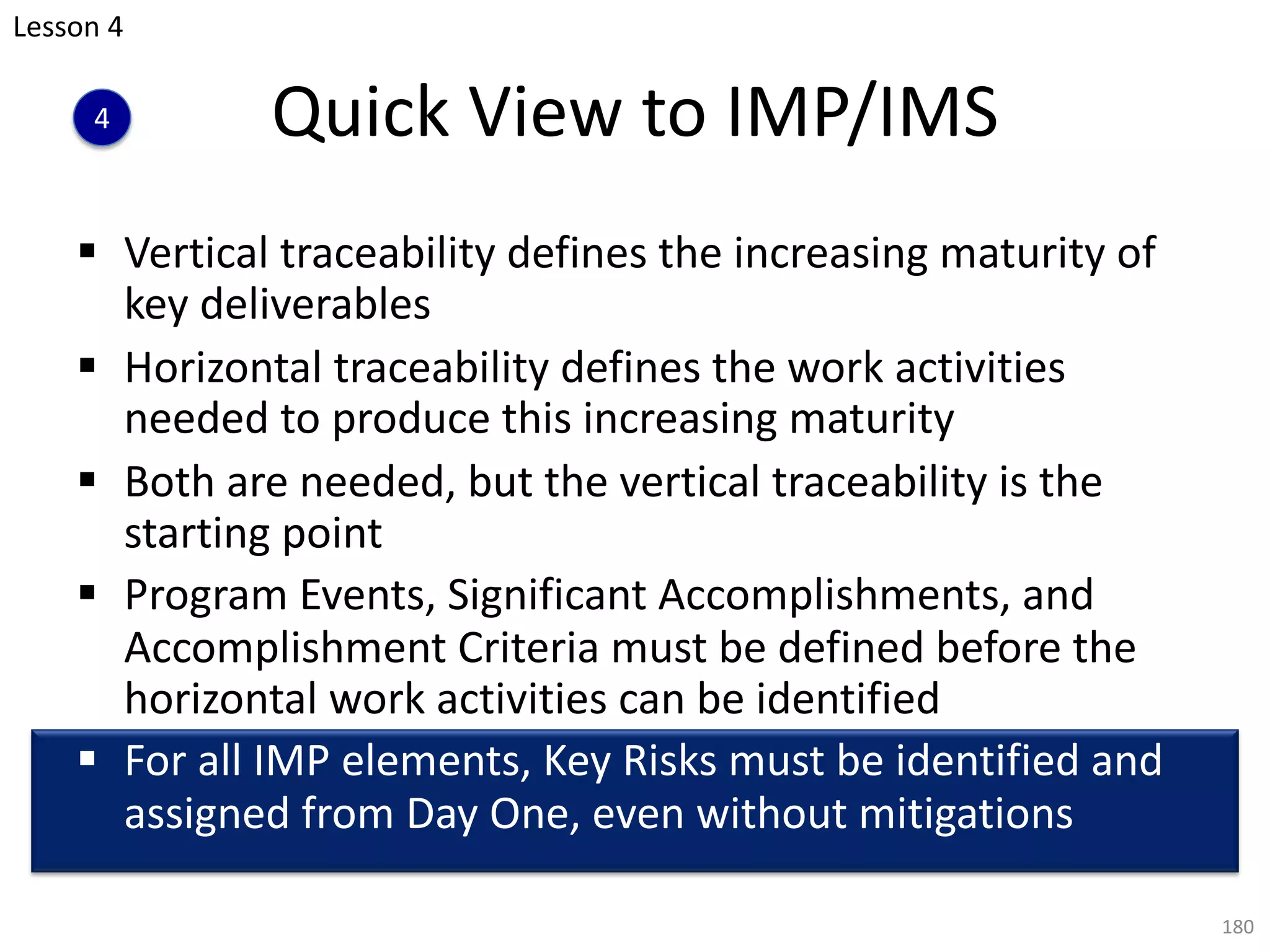 Lesson 4

4

Quick View to IMP/IMS

▪ Vertical traceability defines the increasing maturity of key deliverables

▪ Horizontal traceability defines the work activities needed to produce this increasing maturity

▪ Both are needed, but the vertical traceability is the starting point

▪ Program Events, Significant Accomplishments, and Accomplishment Criteria must be defined before the horizontal work activities can be identified

▪ For all IMP elements, Key Risks must be identified and assigned from Day One, even without mitigations

180